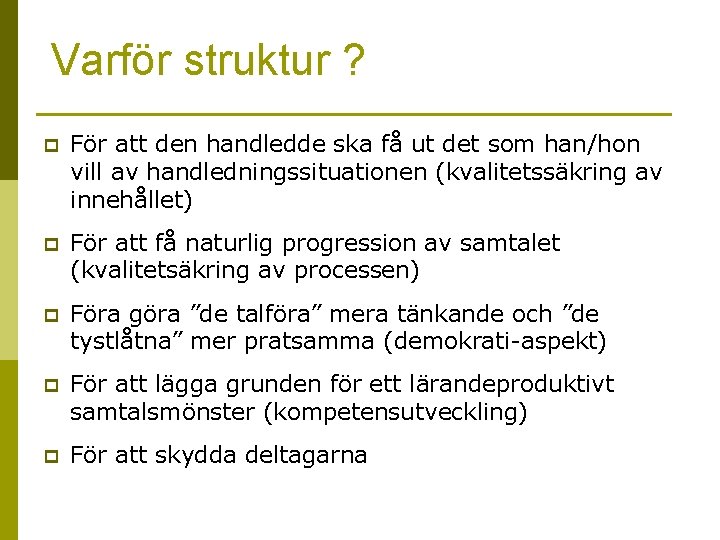 Varför struktur ?

För att den handledde ska få ut det som han/hon vill av handledningssituationen (kvalitetssäkring av innehållet)

För att få naturlig progression av samtalet (kvalitetsäkring av processen)

Föra göra ”de talföra” mera tänkande och ”de tystlåtna” mer pratsamma (demokrati-aspekt)

För att lägga grunden för ett lärandeproduktivt samtalsmönster (kompetensutveckling)

För att skydda deltagarna